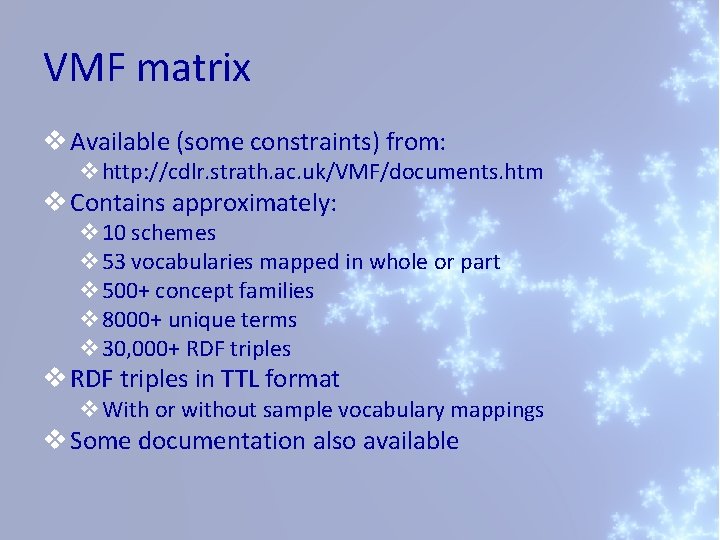 VMF matrix

❖ Available (some constraints) from:
❖ http://cdlr.strath.ac.uk/VMF/documents.htm
❖ Contains approximately:
❖ 10 schemes
❖ 53 vocabularies mapped in whole or part
❖ 500+ concept families
❖ 8000+ unique terms
❖ 30,000+ RDF triples
❖ RDF triples in TTL format
❖ With or without sample vocabulary mappings
❖ Some documentation also available